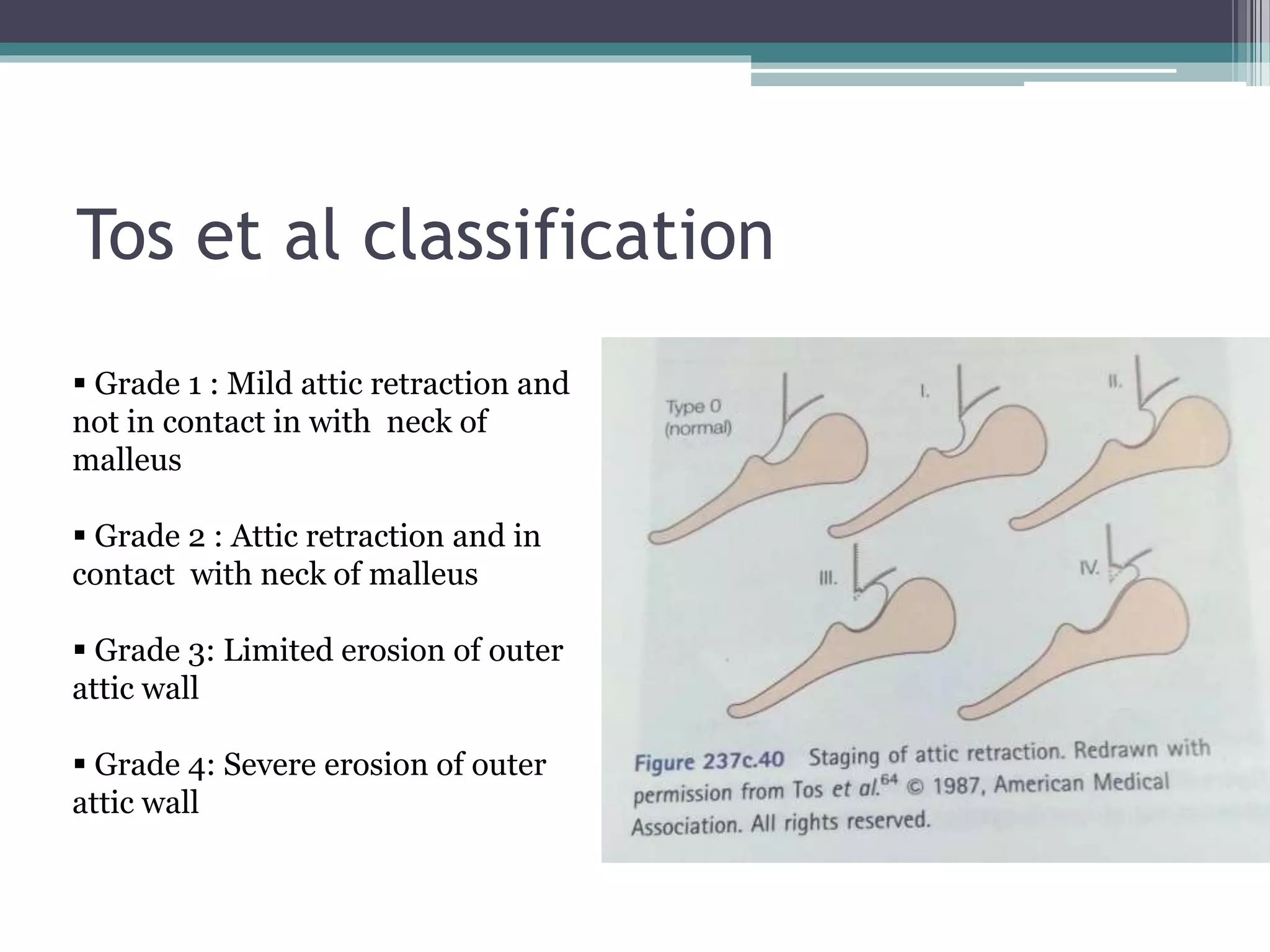 Tos et al classification

▪ Grade 1 : Mild attic retraction and not in contact in with neck of malleus

▪ Grade 2 : Attic retraction and in contact with neck of malleus

▪ Grade 3: Limited erosion of outer attic wall

▪ Grade 4: Severe erosion of outer attic wall

Type 0 (normal)

I.

II.

III.

IV.

Figure 237c.40 Staging of attic retraction. Redrawn with permission from Tos et al.$^{64}$ © 1987, American Medical Association. All rights reserved.